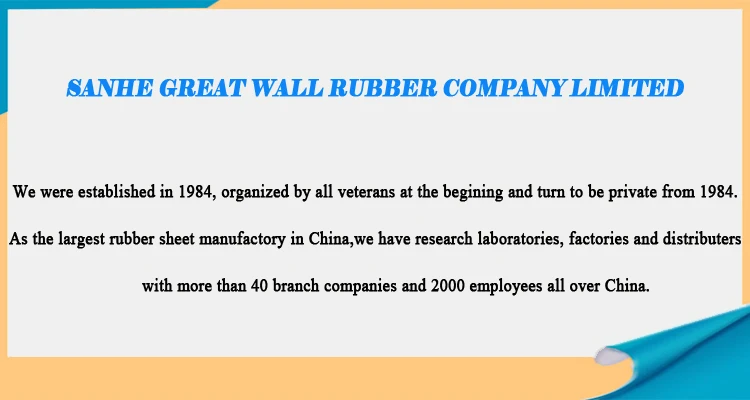 SANHE GREAT WALL RUBBER COMPANY LIMITED

We were established in 1984, organized by all veterans at the begining and turn to be private from 1984.

As the largest rubber sheet manufactory in China,we have research laboratories, factories and distributers with more than 40 branch companies and 2000 employees all over China.